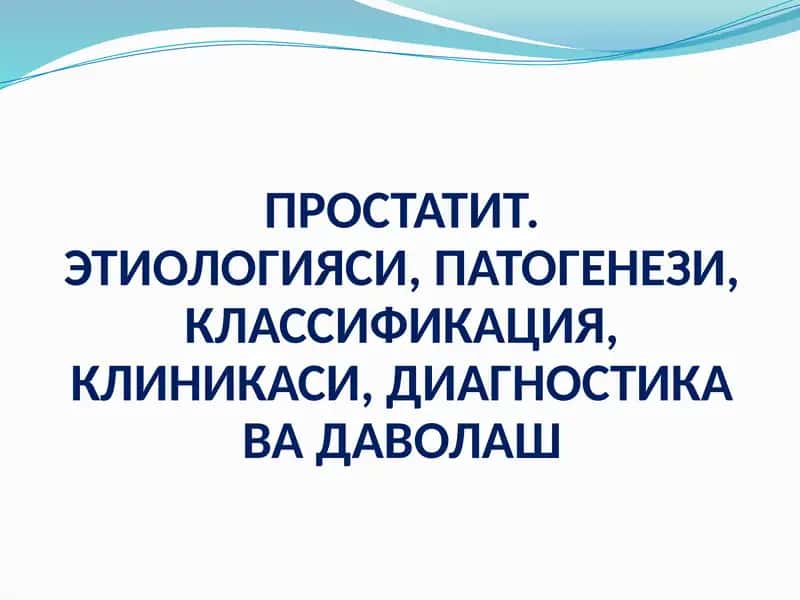 ПРОСТАТИТ. ЭТИОЛОГИЯСИ, ПАТОГЕНЕЗИ, КЛАССИФИКАЦИЯ, КЛИНИКАСИ, ДИАГНОСТИКА ВА ДАВОЛАШ